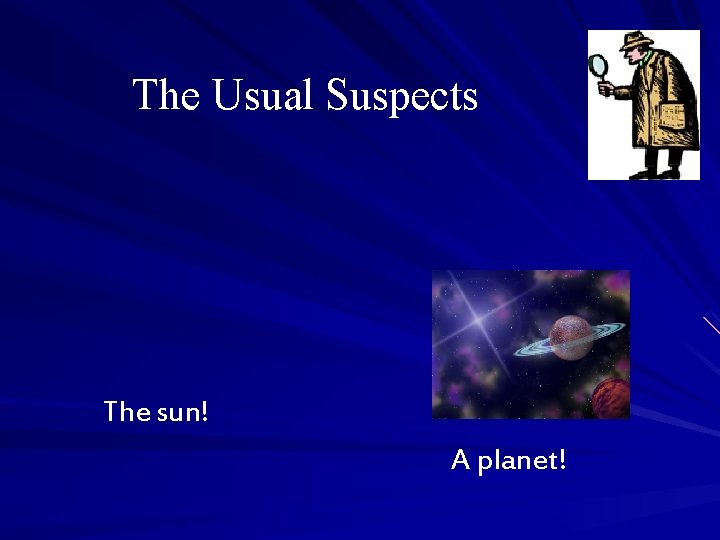 The Usual Suspects

The sun!

A planet!